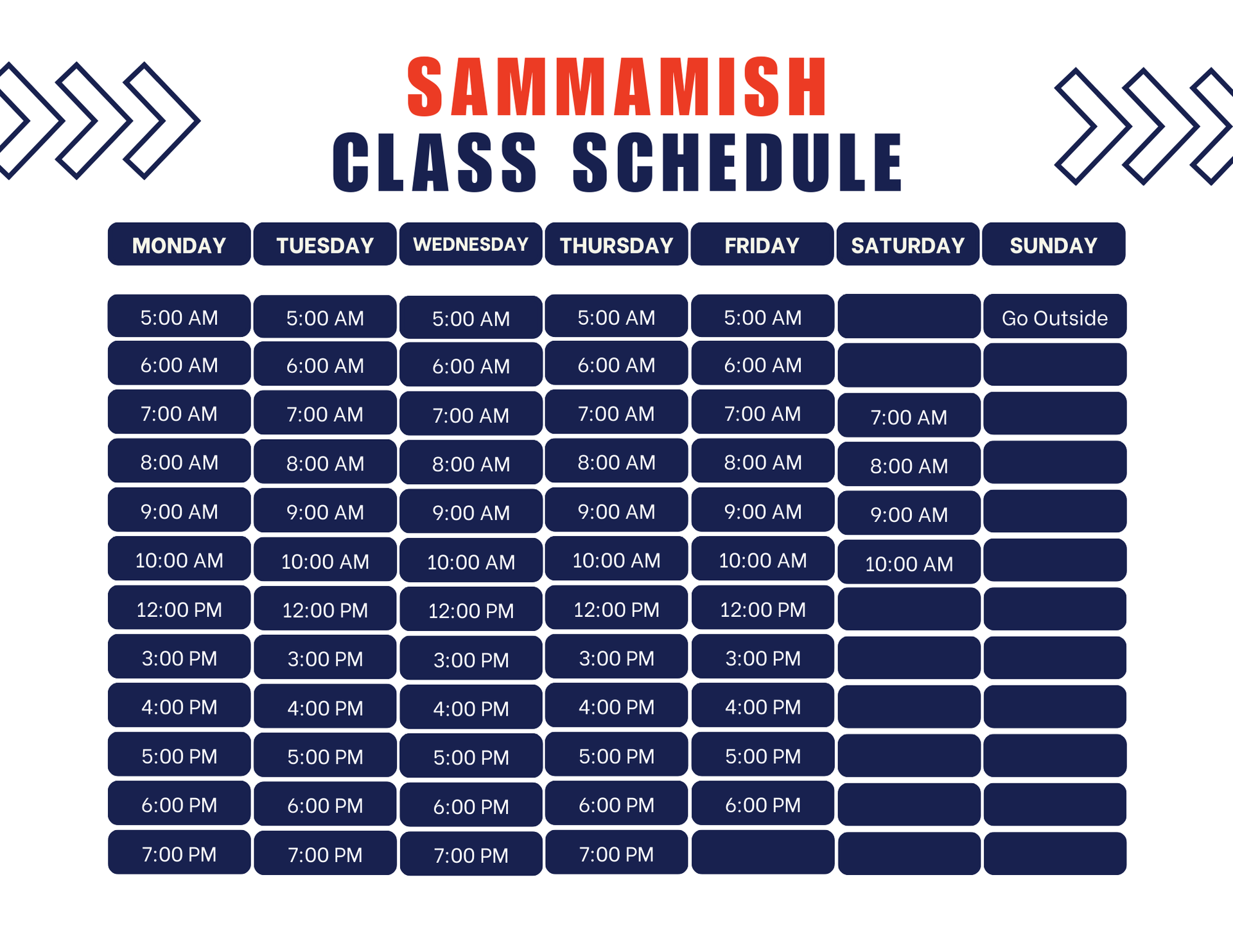 SAMMAMISH
CLASS SCHEDULE

| MONDAY | TUESDAY | WEDNESDAY | THURSDAY | FRIDAY | SATURDAY | SUNDAY |
|---|---|---|---|---|---|---|
| 5:00 AM | 5:00 AM | 5:00 AM | 5:00 AM | 5:00 AM | | Go Outside |
| 6:00 AM | 6:00 AM | 6:00 AM | 6:00 AM | 6:00 AM | | |
| 7:00 AM | 7:00 AM | 7:00 AM | 7:00 AM | 7:00 AM | 7:00 AM | |
| 8:00 AM | 8:00 AM | 8:00 AM | 8:00 AM | 8:00 AM | 8:00 AM | |
| 9:00 AM | 9:00 AM | 9:00 AM | 9:00 AM | 9:00 AM | 9:00 AM | |
| 10:00 AM | 10:00 AM | 10:00 AM | 10:00 AM | 10:00 AM | 10:00 AM | |
| 12:00 PM | 12:00 PM | 12:00 PM | 12:00 PM | 12:00 PM | | |
| 3:00 PM | 3:00 PM | 3:00 PM | 3:00 PM | 3:00 PM | | |
| 4:00 PM | 4:00 PM | 4:00 PM | 4:00 PM | 4:00 PM | | |
| 5:00 PM | 5:00 PM | 5:00 PM | 5:00 PM | 5:00 PM | | |
| 6:00 PM | 6:00 PM | 6:00 PM | 6:00 PM | 6:00 PM | | |
| 7:00 PM | 7:00 PM | 7:00 PM | 7:00 PM | | | |